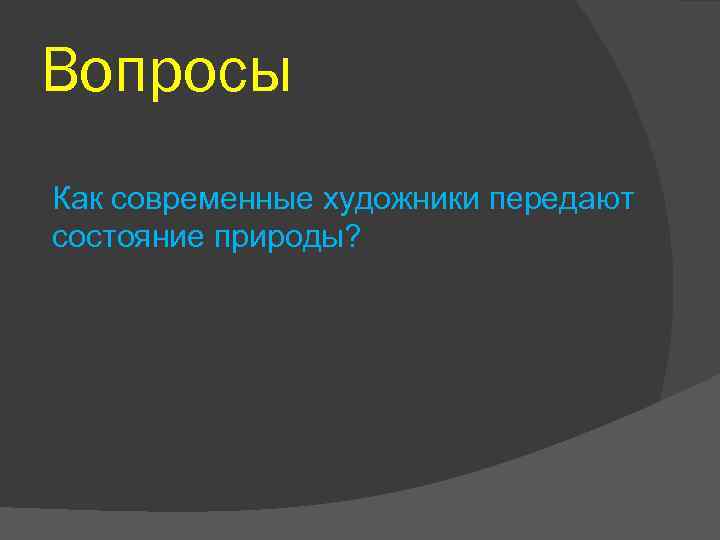 Вопросы

Как современные художники передают состояние природы?